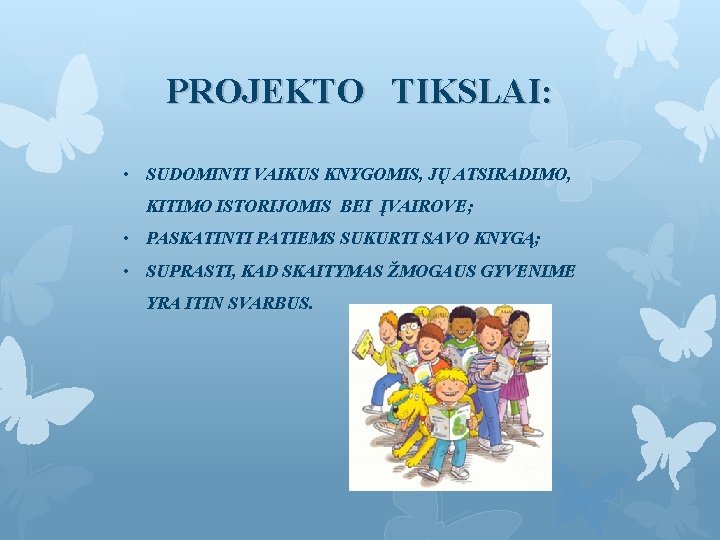 PROJEKTO TIKSLAI:

• SUDOMINTI VAIKUS KNYGOMIS, JŲ ATSIRADIMO, KITIMO ISTORIJOMIS BEI ĮVAIROVE;
• PASKATINTI PATIEMS SUKURTI SAVO KNYGĄ;
• SUPRASTI, KAD SKAITYMAS ŽMOGAUS GYVENIME YRA ITIN SVARBUS.